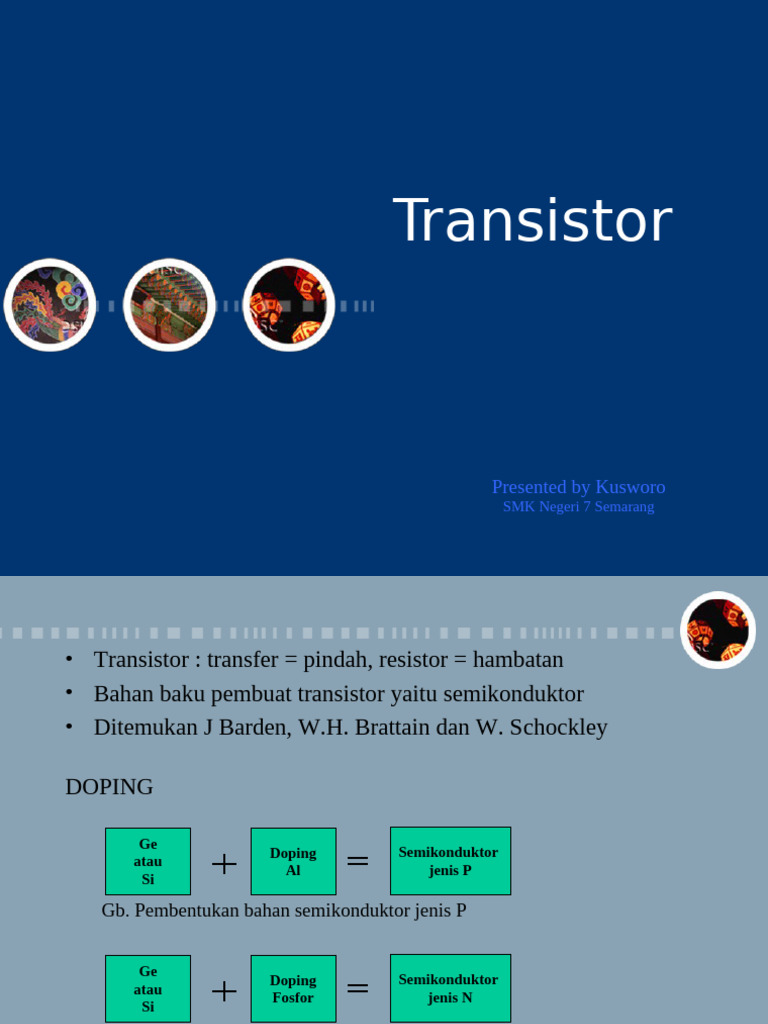 Transistor

Presented by Kusworo
SMK Negeri 7 Semarang

• Transistor : transfer = pindah, resistor = hambatan
• Bahan baku pembuat transistor yaitu semikonduktor
• Ditemukan J Barden, W.H. Brattain dan W. Schockley

DOPING

Ge atau Si + Doping Al = Semikonduktor jenis P

Gb. Pembentukan bahan semikonduktor jenis P

Ge atau Si + Doping Fosfor = Semikonduktor jenis N